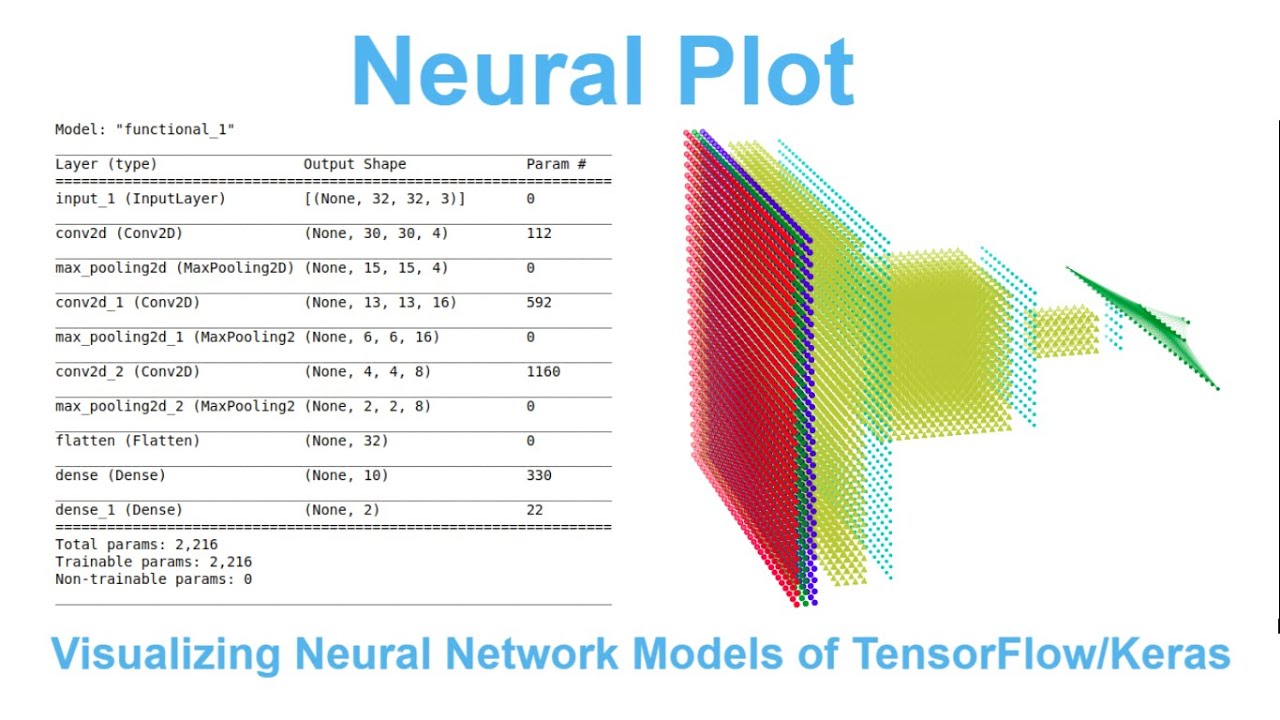 Neural Plot

Model: "functional_1"

| Layer (type) | Output Shape | Param # |
|---|---|---|
| input_1 (InputLayer) | [(None, 32, 32, 3)] | 0 |
| conv2d (Conv2D) | (None, 30, 30, 4) | 112 |
| max_pooling2d (MaxPooling2D) | (None, 15, 15, 4) | 0 |
| conv2d_1 (Conv2D) | (None, 13, 13, 16) | 592 |
| max_pooling2d_1 (MaxPooling2 | (None, 6, 6, 16) | 0 |
| conv2d_2 (Conv2D) | (None, 4, 4, 8) | 1160 |
| max_pooling2d_2 (MaxPooling2 | (None, 2, 2, 8) | 0 |
| flatten (Flatten) | (None, 32) | 0 |
| dense (Dense) | (None, 10) | 330 |
| dense_1 (Dense) | (None, 2) | 22 |

Total params: 2,216
Trainable params: 2,216
Non-trainable params: 0

Visualizing Neural Network Models of TensorFlow/Keras